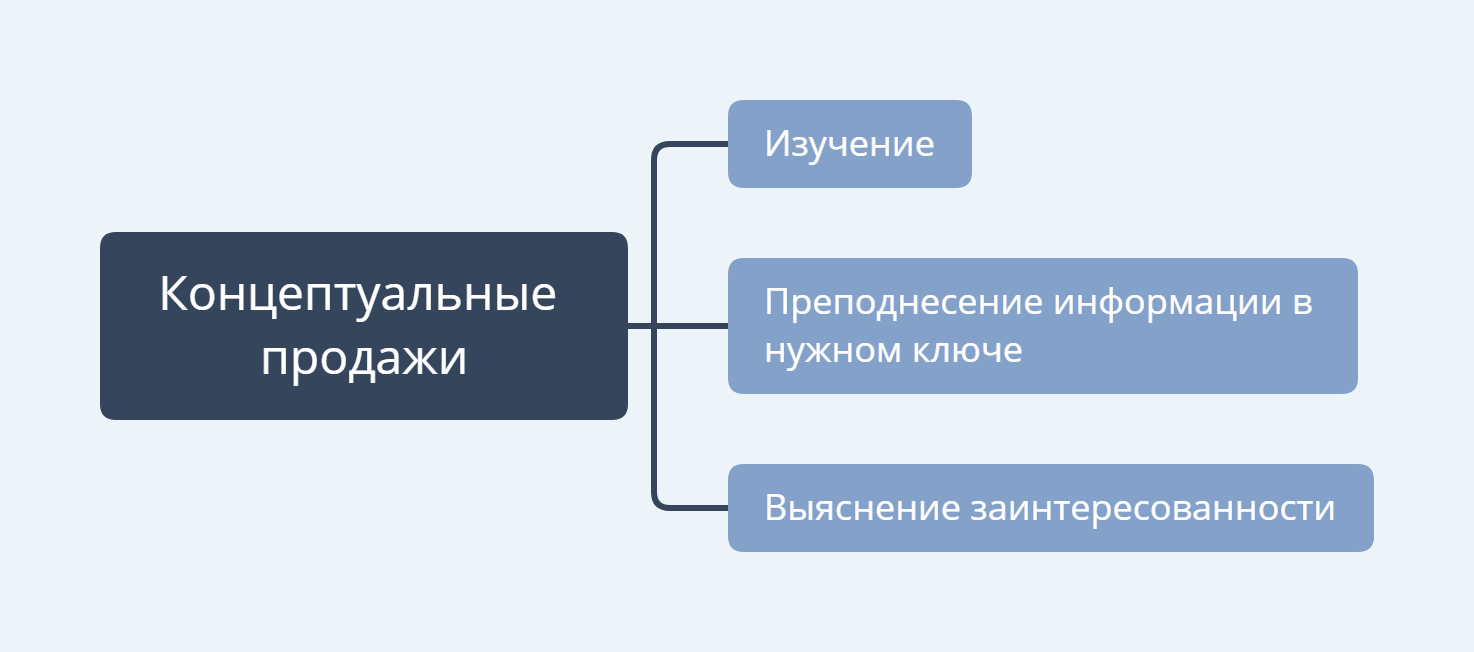 Концептуальные продажи

Изучение

Преподнесение информации в нужном ключе

Выяснение заинтересованности